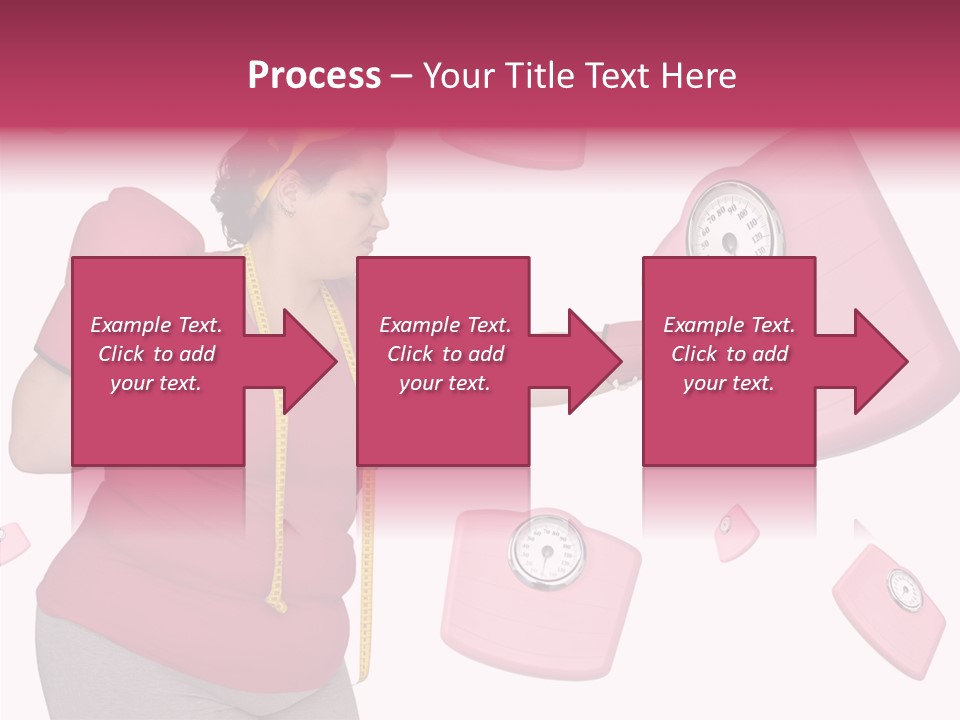 Process – Your Title Text Here

Example Text. Click to add your text.

Example Text. Click to add your text.

Example Text. Click to add your text.